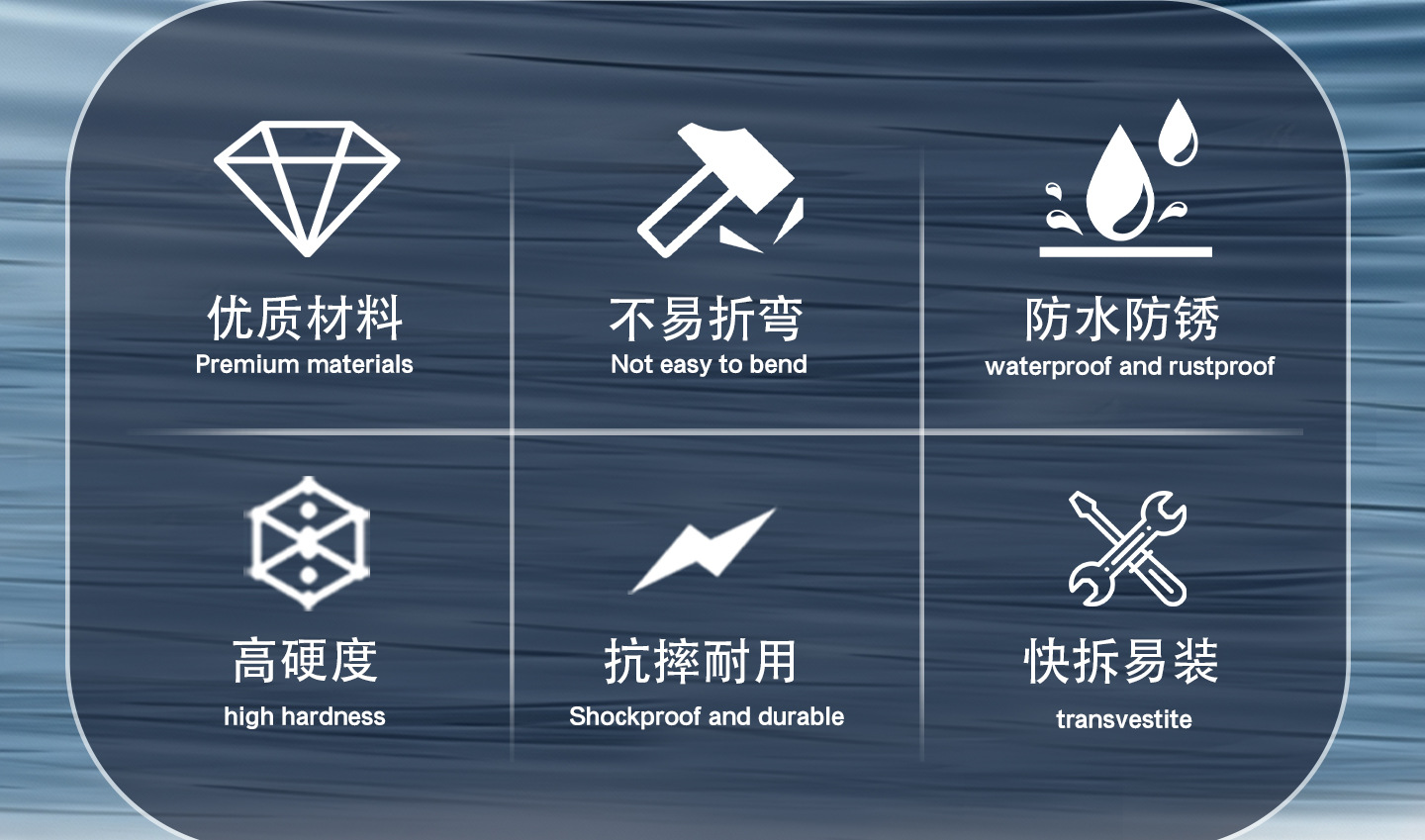 优质材料
Premium materials

不易折弯
Not easy to bend

防水防锈
waterproof and rustproof

高硬度
high hardness

抗摔耐用
Shockproof and durable

快拆易装
transvestite